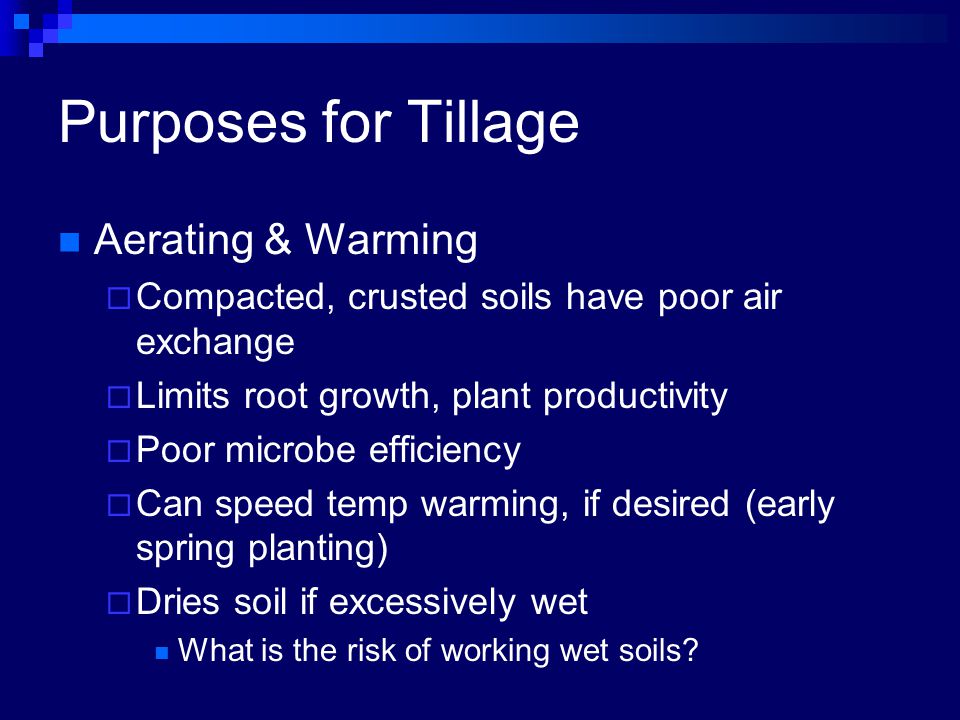 Purposes for Tillage

Aerating & Warming

Compacted, crusted soils have poor air exchange

Limits root growth, plant productivity

Poor microbe efficiency

Can speed temp warming, if desired (early spring planting)

Dries soil if excessively wet

What is the risk of working wet soils?